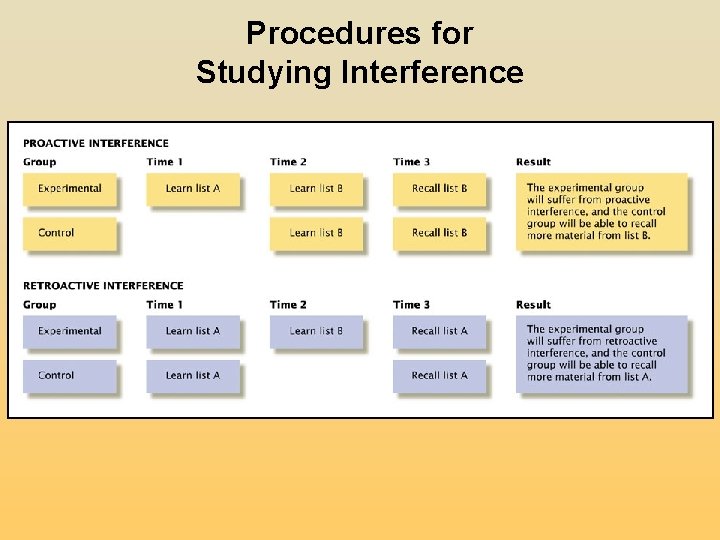 Procedures for
Studying Interference

PROACTIVE INTERFERENCE

| Group | Time 1 | Time 2 | Time 3 | Result |
|---|---|---|---|---|
| Experimental | Learn list A | Learn list B | Recall list B | The experimental group will suffer from proactive interference, and the control group will be able to recall more material from list B. |
| Control | | Learn list B | Recall list B | |

RETROACTIVE INTERFERENCE

| Group | Time 1 | Time 2 | Time 3 | Result |
|---|---|---|---|---|
| Experimental | Learn list A | Learn list B | Recall list A | The experimental group will suffer from retroactive interference, and the control group will be able to recall more material from list A. |
| Control | Learn list A | | Recall list A | |